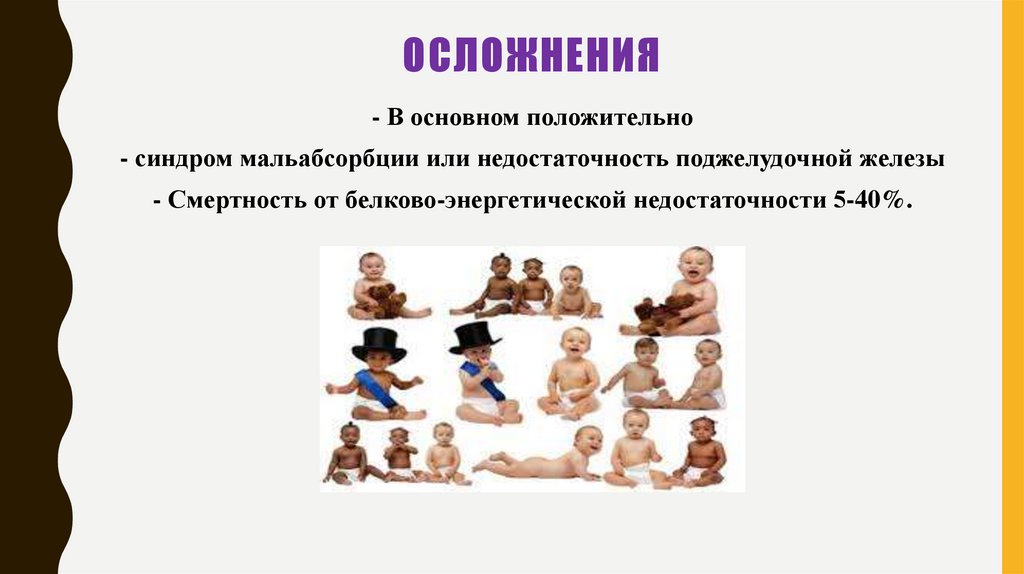 ОСЛОЖНЕНИЯ

- В основном положительно

- синдром мальабсорбции или недостаточность поджелудочной железы

- Смертность от белково-энергетической недостаточности 5-40%.